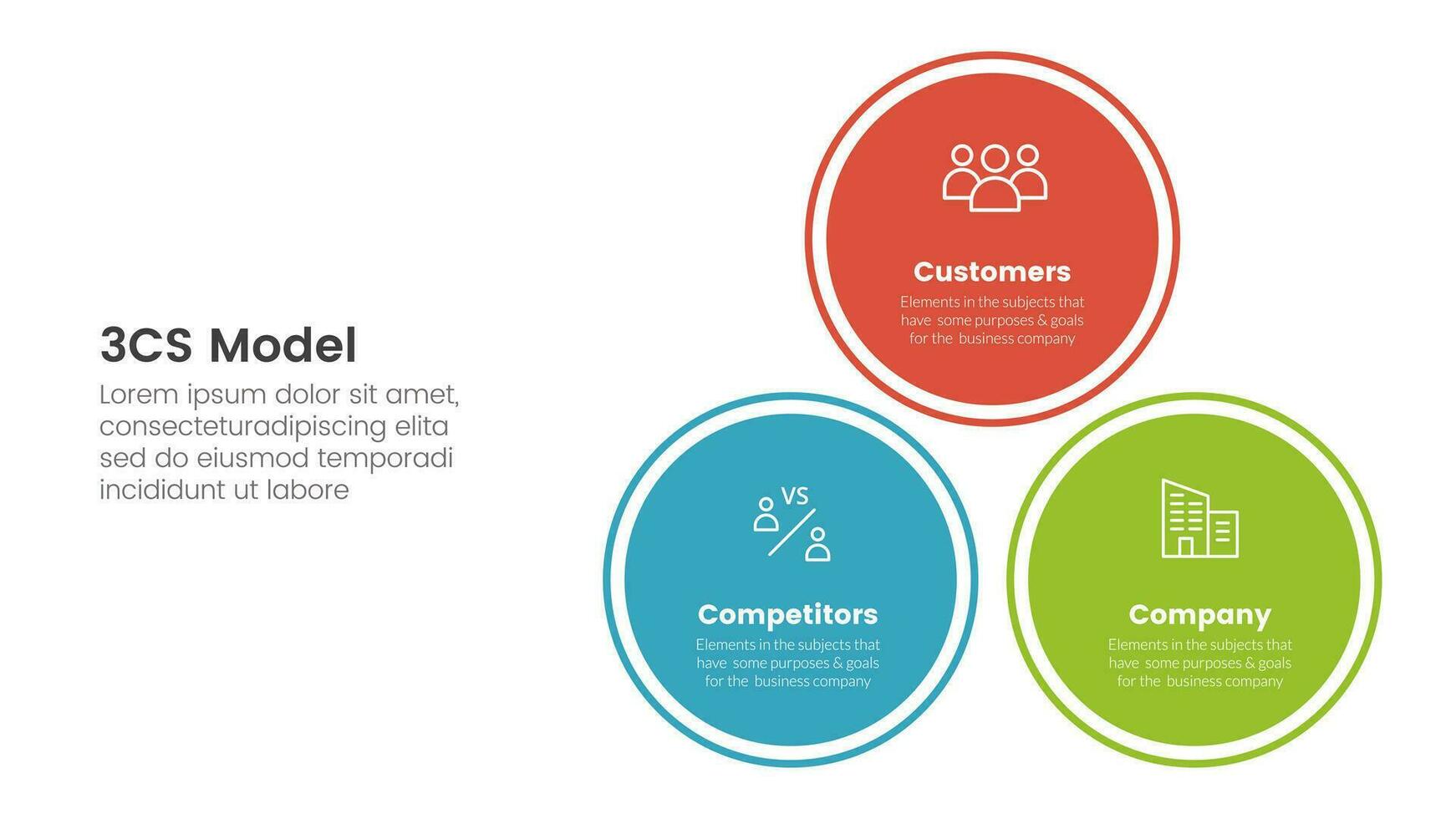 3CS Model

Lorem ipsum dolor sit amet, consecteturadipiscing elita sed do eiusmod temporadi incididunt ut labore

Customers

Elements in the subjects that have some purposes & goals for the business company

VS

Competitors

Elements in the subjects that have some purposes & goals for the business company

Company

Elements in the subjects that have some purposes & goals for the business company